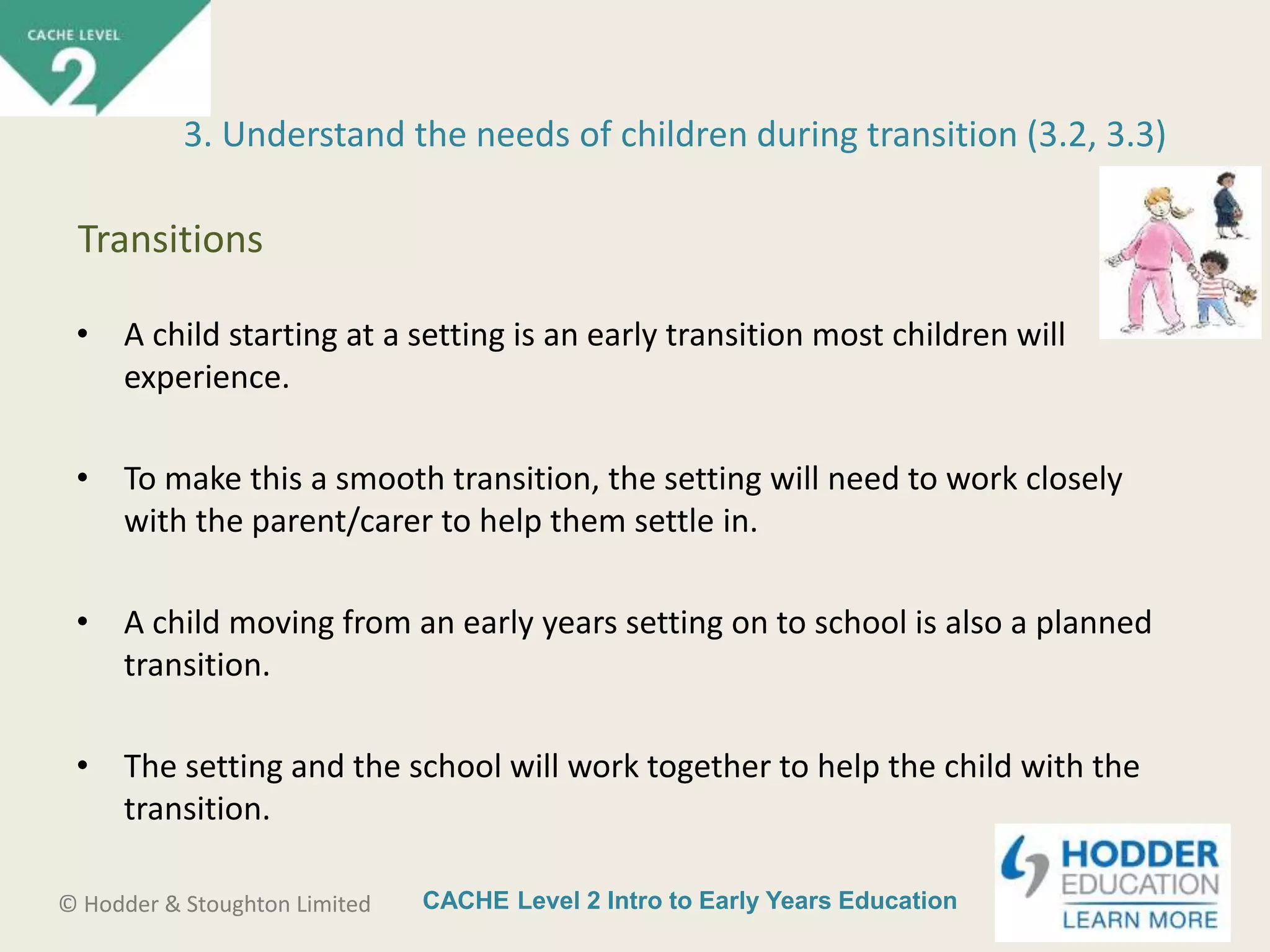 CACHE LEVEL
2

3. Understand the needs of children during transition (3.2, 3.3)

Transitions

• A child starting at a setting is an early transition most children will experience.

• To make this a smooth transition, the setting will need to work closely with the parent/carer to help them settle in.

• A child moving from an early years setting on to school is also a planned transition.

• The setting and the school will work together to help the child with the transition.

© Hodder & Stoughton Limited

CACHE Level 2 Intro to Early Years Education

HODDER EDUCATION
LEARN MORE